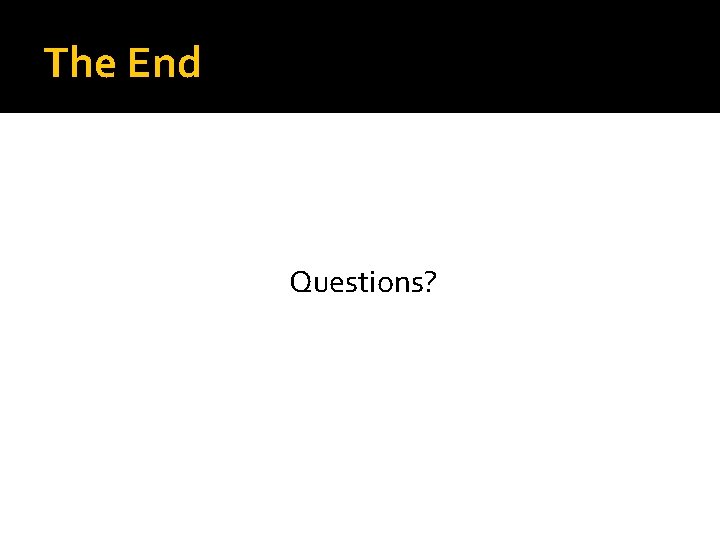 The End

Questions?